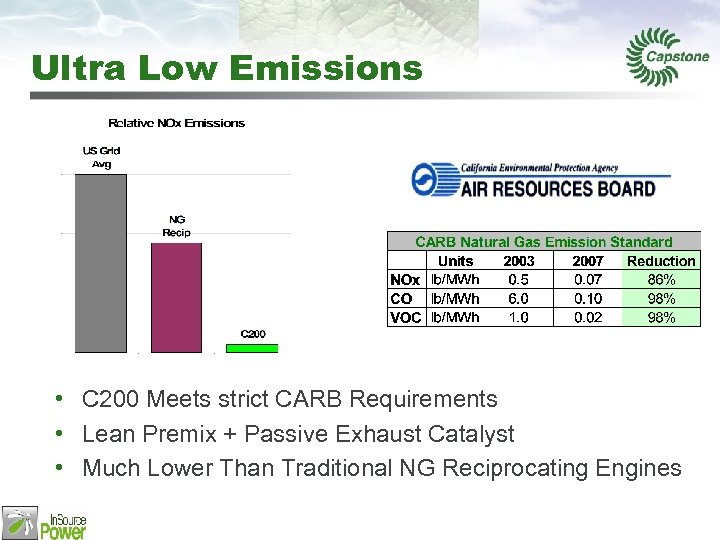 Ultra Low Emissions

Capstone

Relative NOx Emissions

US Grid Avg

NG Recip

C200

California Environmental Protection Agency
AIR RESOURCES BOARD

CARB Natural Gas Emission Standard

| | Units | 2003 | 2007 | Reduction |
|---|---|---|---|---|
| NOx | lb/MWh | 0.5 | 0.07 | 86% |
| CO | lb/MWh | 6.0 | 0.10 | 98% |
| VOC | lb/MWh | 1.0 | 0.02 | 98% |

• C200 Meets strict CARB Requirements
• Lean Premix + Passive Exhaust Catalyst
• Much Lower Than Traditional NG Reciprocating Engines

InSource Power